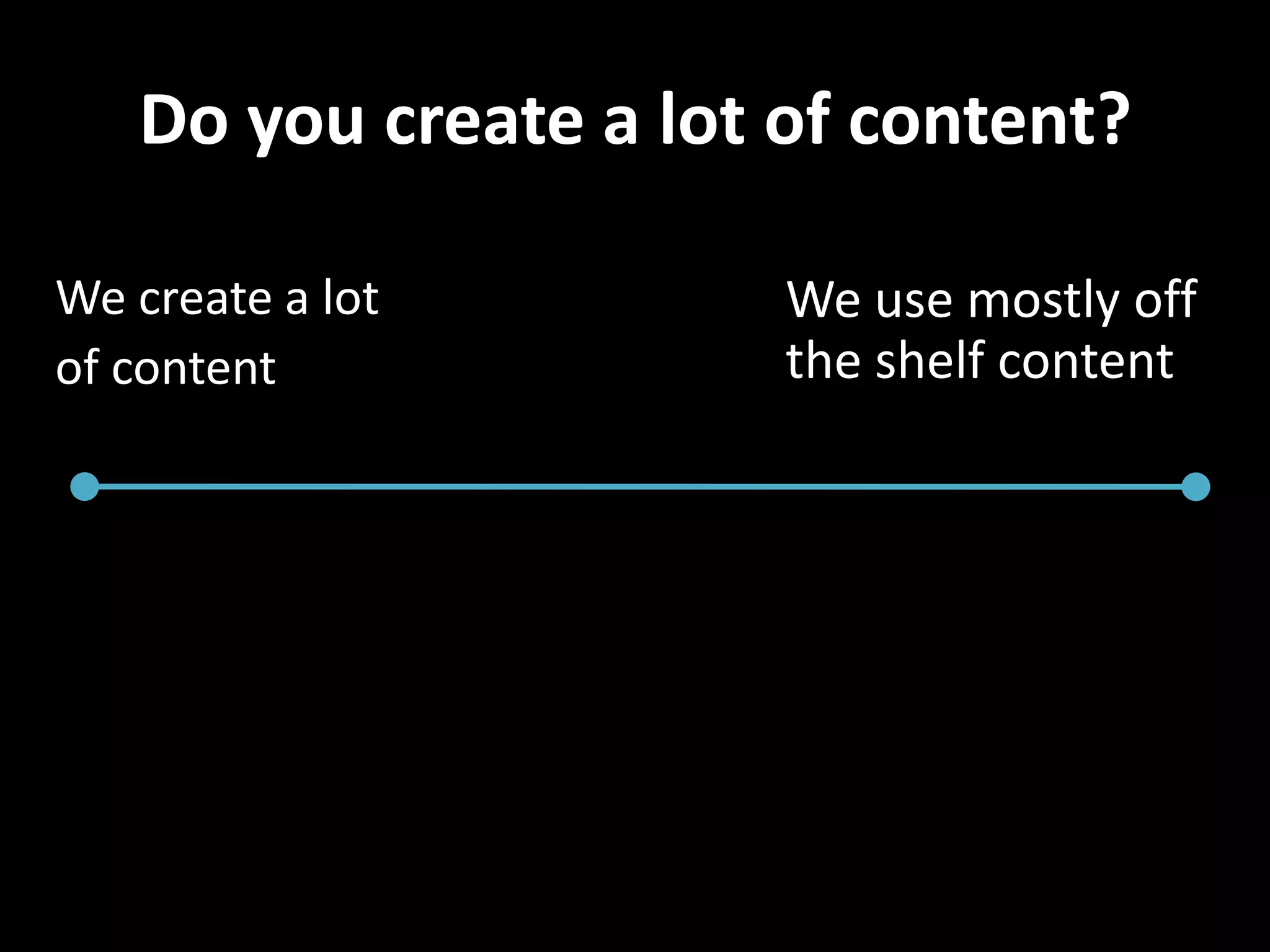 Do you create a lot of content?

We create a lot of content

We use mostly off the shelf content